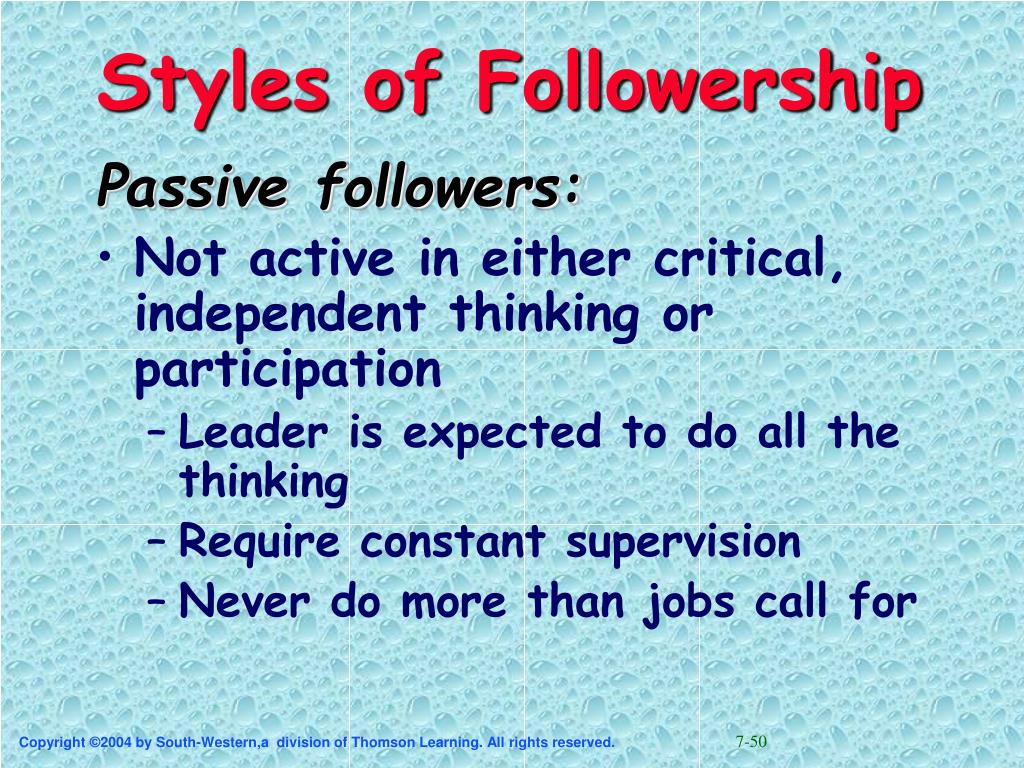 Styles of Followership

Passive followers:

• Not active in either critical, independent thinking or participation

– Leader is expected to do all the thinking

– Require constant supervision

– Never do more than jobs call for

Copyright ©2004 by South-Western,a division of Thomson Learning. All rights reserved.

7-50